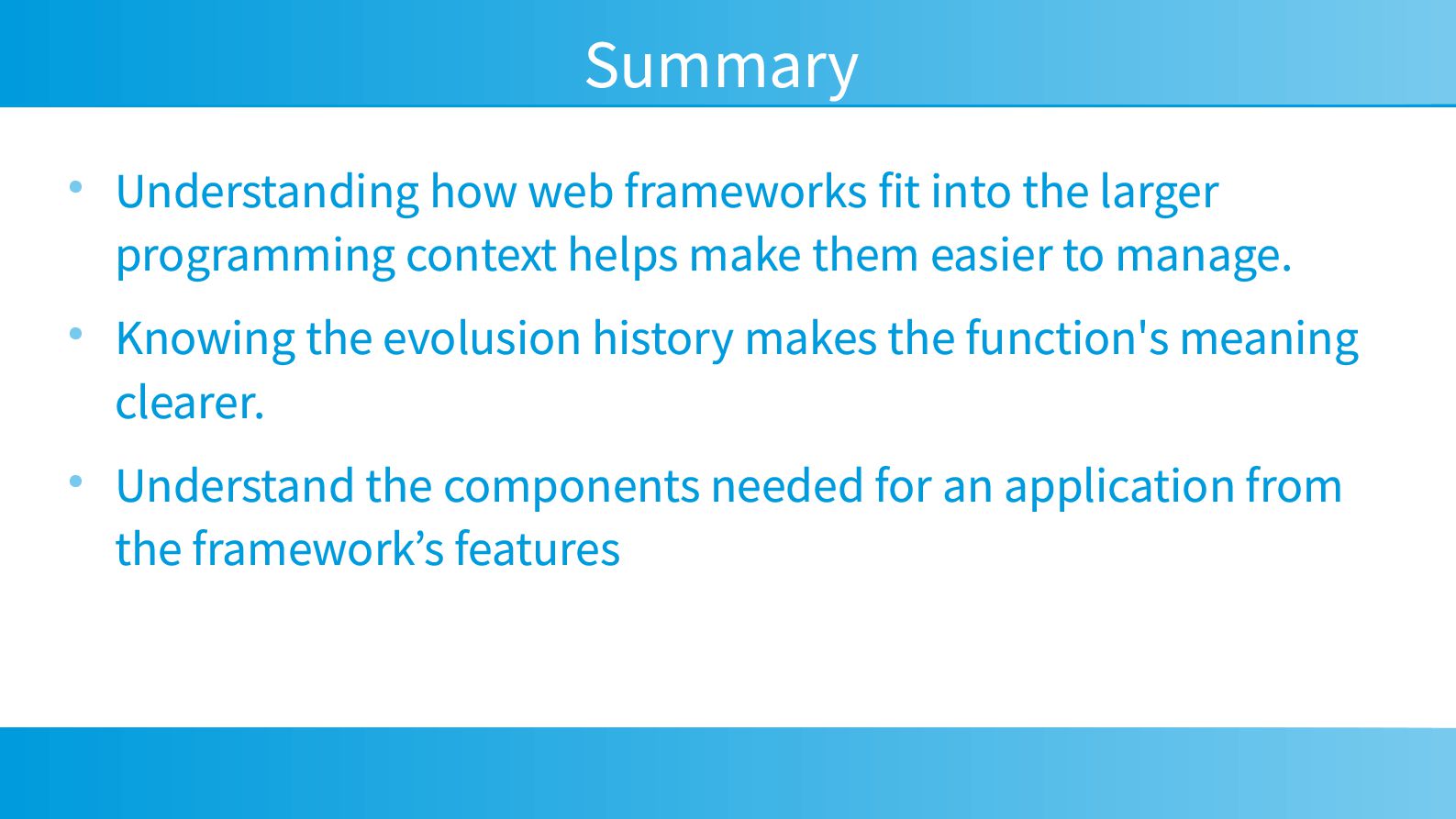 Summary

• Understanding how web frameworks fit into the larger programming context helps make them easier to manage.

• Knowing the evolusion history makes the function's meaning clearer.

• Understand the components needed for an application from the framework’s features